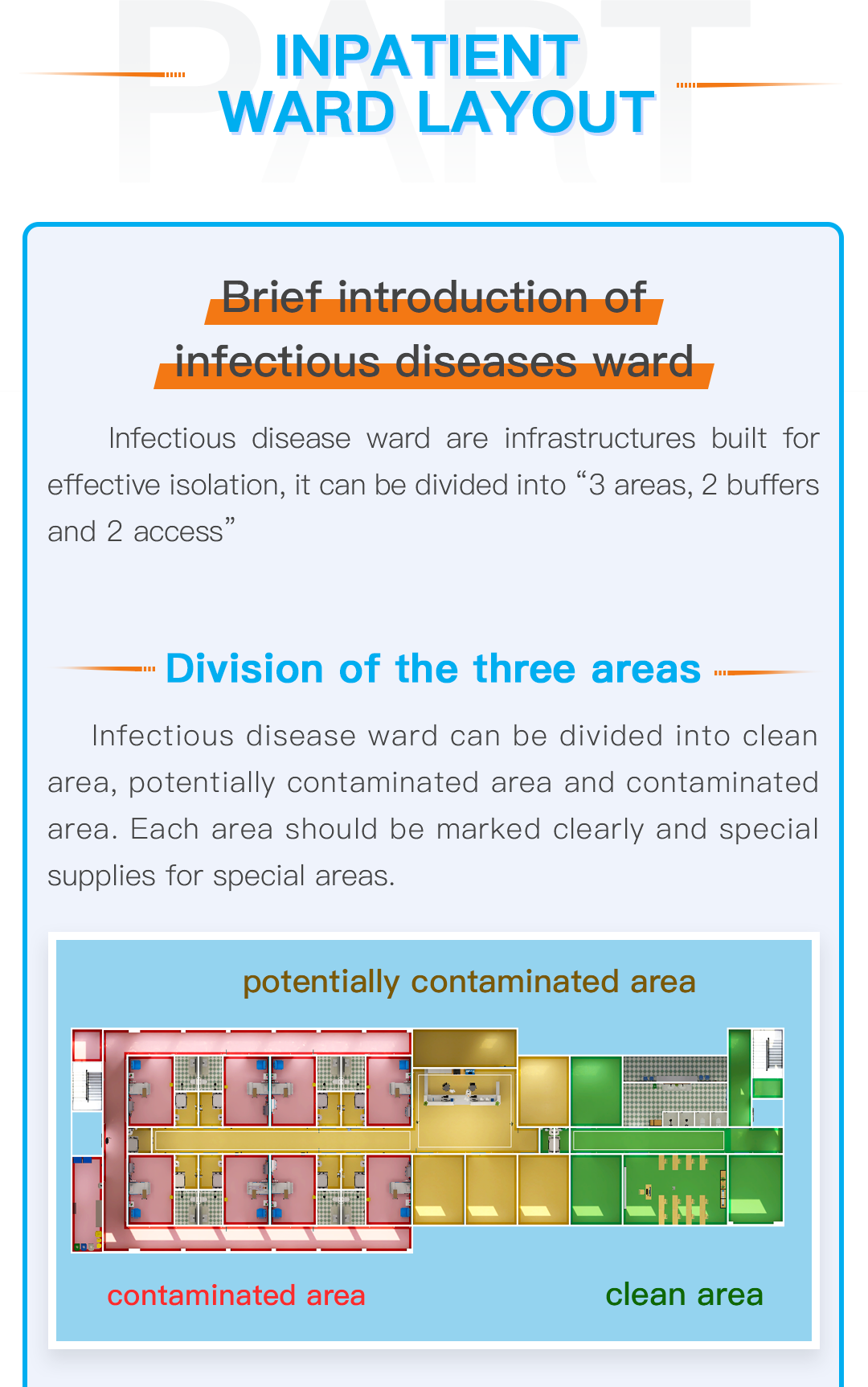 PART

INPATIENT WARD LAYOUT

Brief introduction of infectious diseases ward

Infectious disease ward are infrastructures built for effective isolation, it can be divided into “3 areas, 2 buffers and 2 access”

Division of the three areas

Infectious disease ward can be divided into clean area, potentially contaminated area and contaminated area. Each area should be marked clearly and special supplies for special areas.

potentially contaminated area

contaminated area

clean area